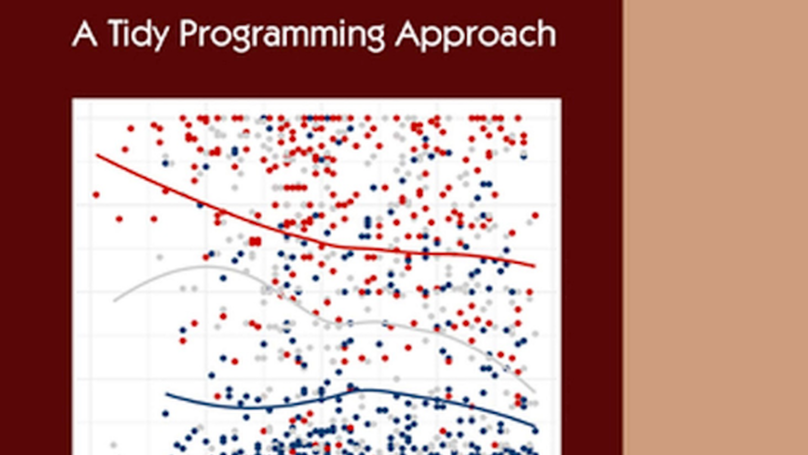 A Tidy Programming Approach